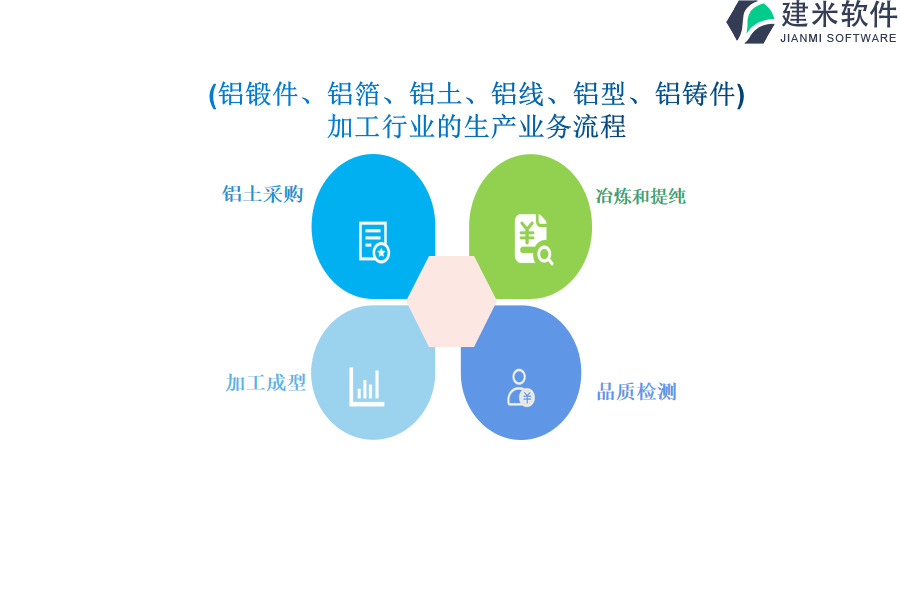 建米软件
JIANMI SOFTWARE

(铝锻件、铝箔、铝土、铝线、铝型、铝铸件)
加工行业的生产业务流程

铝土采购

冶炼和提纯

加工成型

品质检测